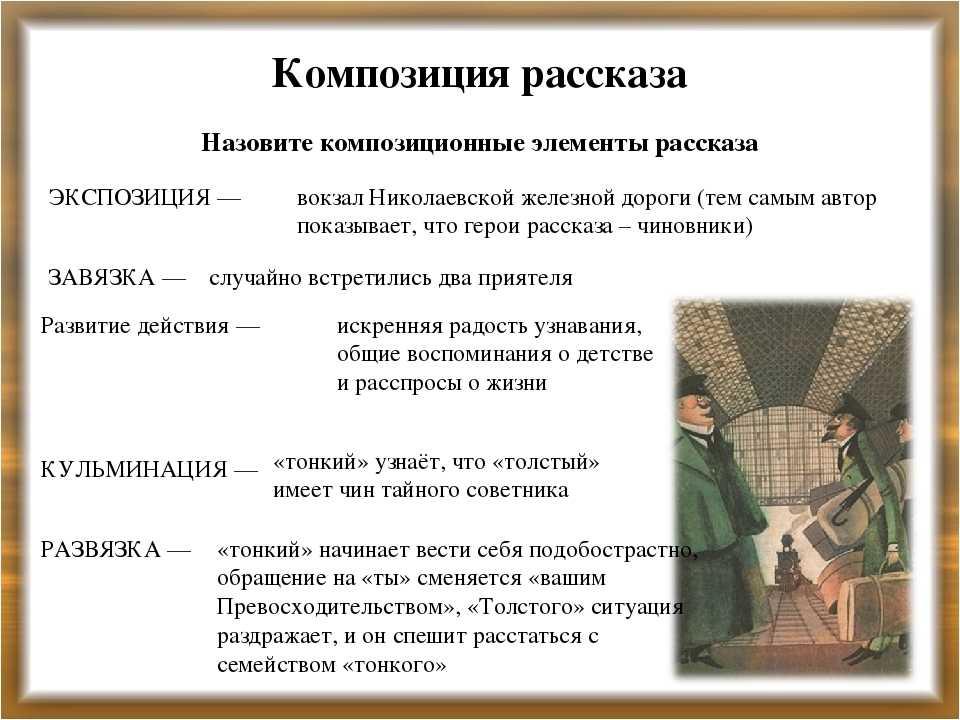 Композиция рассказа

Назовите композиционные элементы рассказа

ЭКСПОЗИЦИЯ — вокзал Николаевской железной дороги (тем самым автор показывает, что герои рассказа – чиновники)

ЗАВЯЗКА — случайно встретились два приятеля

Развитие действия — искренняя радость узнавания, общие воспоминания о детстве и расспросы о жизни

КУЛЬМИНАЦИЯ — «тонкий» узнаёт, что «толстый» имеет чин тайного советника

РАЗВЯЗКА — «тонкий» начинает вести себя подобострастно, обращение на «ты» сменяется «вашим Превосходительством», «Толстого» ситуация раздражает, и он спешит расстаться с семейством «тонкого»